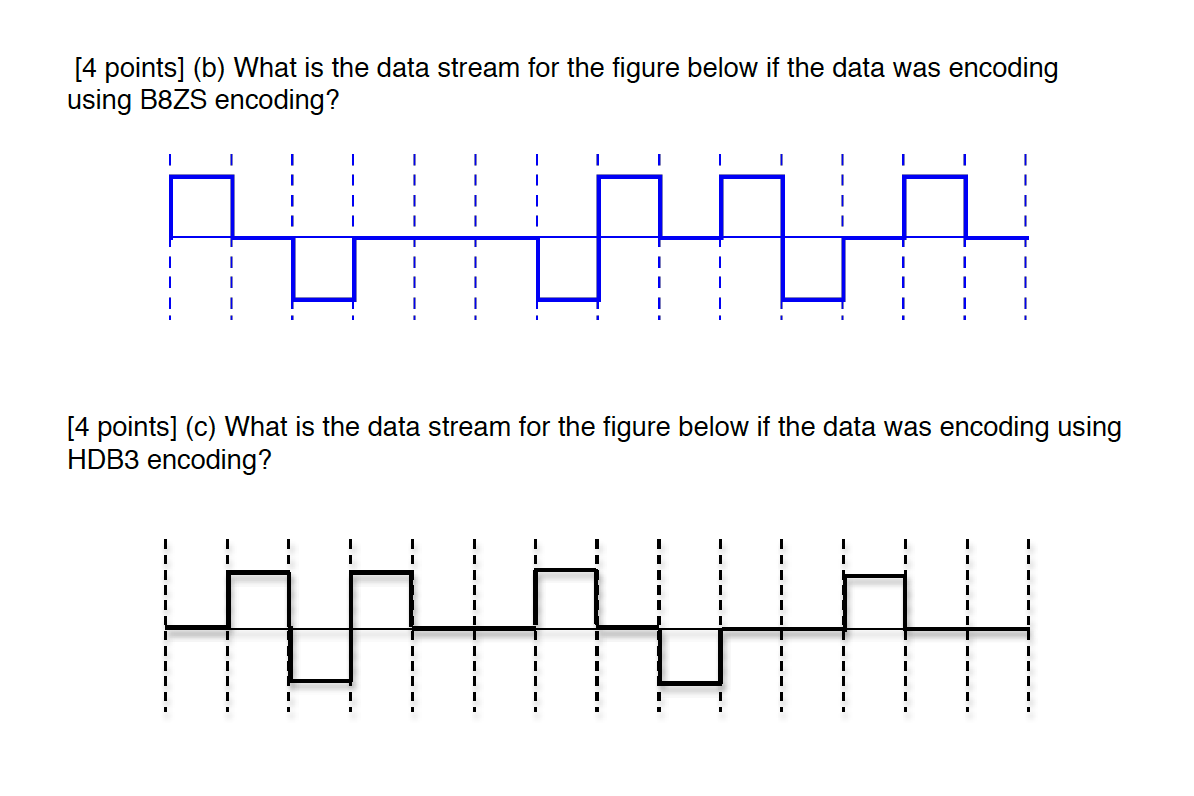 [4 points] (b) What is the data stream for the figure below if the data was encoding using B8ZS encoding?

[4 points] (c) What is the data stream for the figure below if the data was encoding using HDB3 encoding?